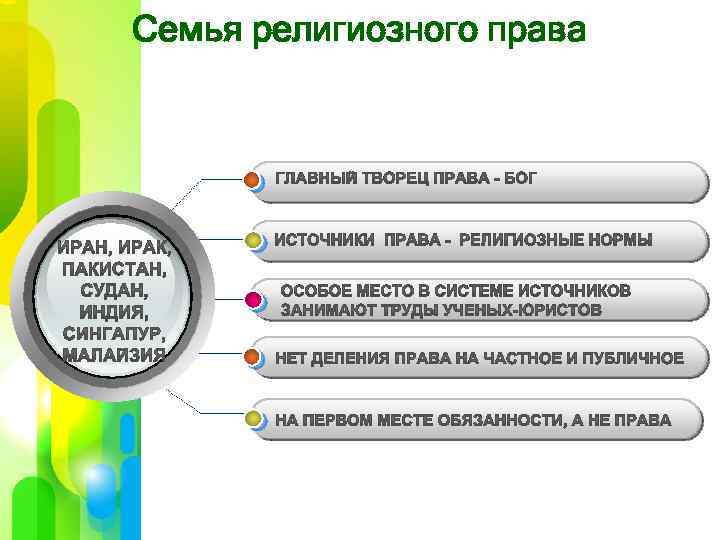 Семья религиозного права

ИРАН, ИРАК, ПАКИСТАН, СУДАН, ИНДИЯ, СИНГАПУР, МАЛАЙЗИЯ

ГЛАВНЫЙ ТВОРЕЦ ПРАВА - БОГ

ИСТОЧНИКИ ПРАВА - РЕЛИГИОЗНЫЕ НОРМЫ

ОСОБОЕ МЕСТО В СИСТЕМЕ ИСТОЧНИКОВ ЗАНИМАЮТ ТРУДЫ УЧЕНЫХ-ЮРИСТОВ

НЕТ ДЕЛЕНИЯ ПРАВА НА ЧАСТНОЕ И ПУБЛИЧНОЕ

НА ПЕРВОМ МЕСТЕ ОБЯЗАННОСТИ, А НЕ ПРАВА